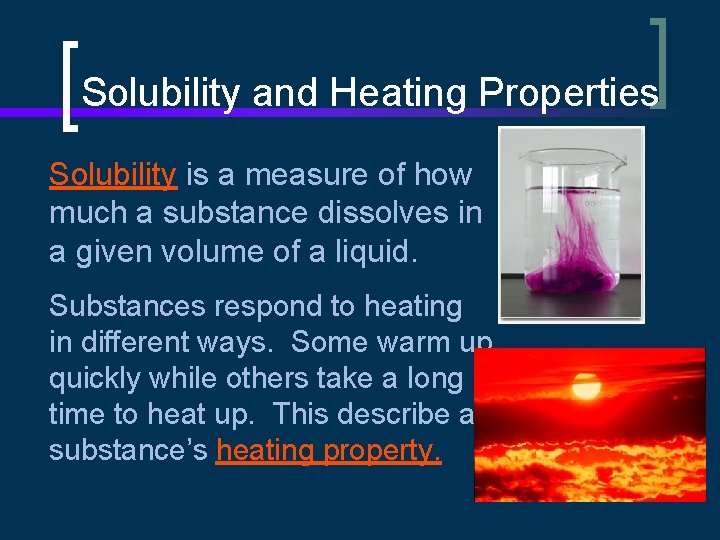 Solubility and Heating Properties

Solubility is a measure of how much a substance dissolves in a given volume of a liquid.

Substances respond to heating in different ways. Some warm up quickly while others take a long time to heat up. This describe a substance's heating property.